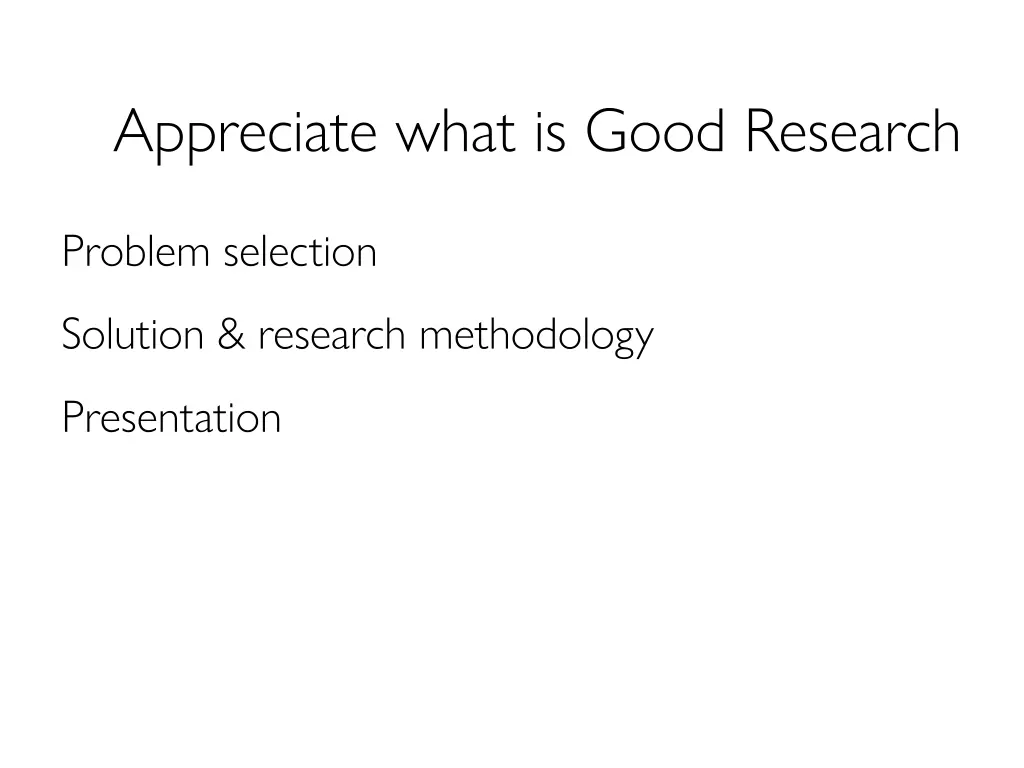 Appreciate what is Good Research

Problem selection

Solution & research methodology

Presentation